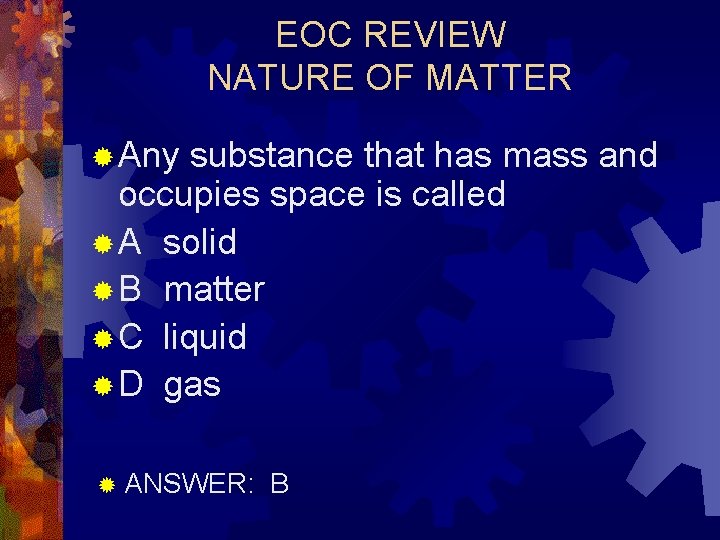 EOC REVIEW
NATURE OF MATTER

Any substance that has mass and occupies space is called

A solid

B matter

C liquid

D gas

ANSWER: B